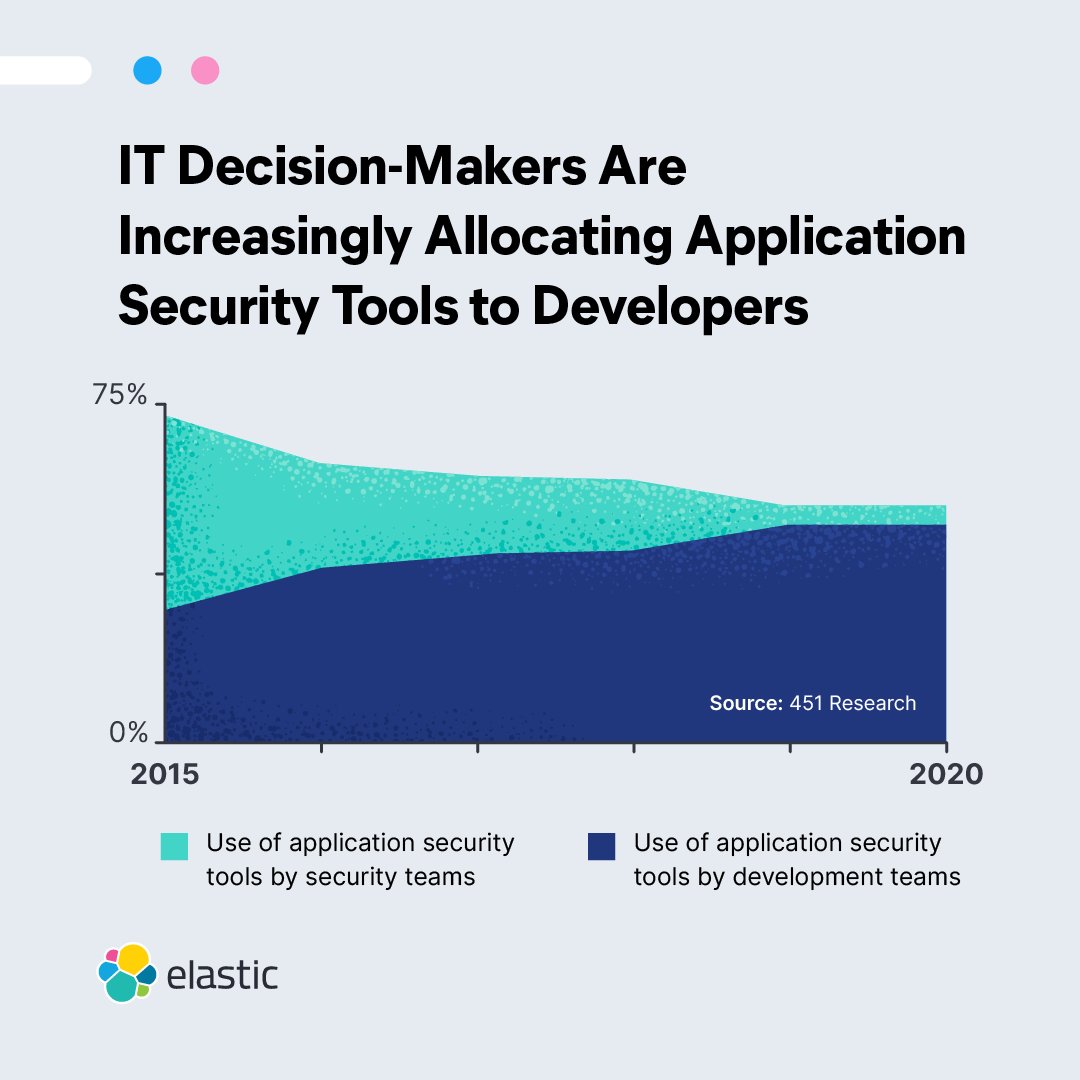 IT Decision-Makers Are Increasingly Allocating Application Security Tools to Developers

75%

0%

Source: 451 Research

2015

2020

Use of application security tools by security teams

Use of application security tools by development teams

elastic